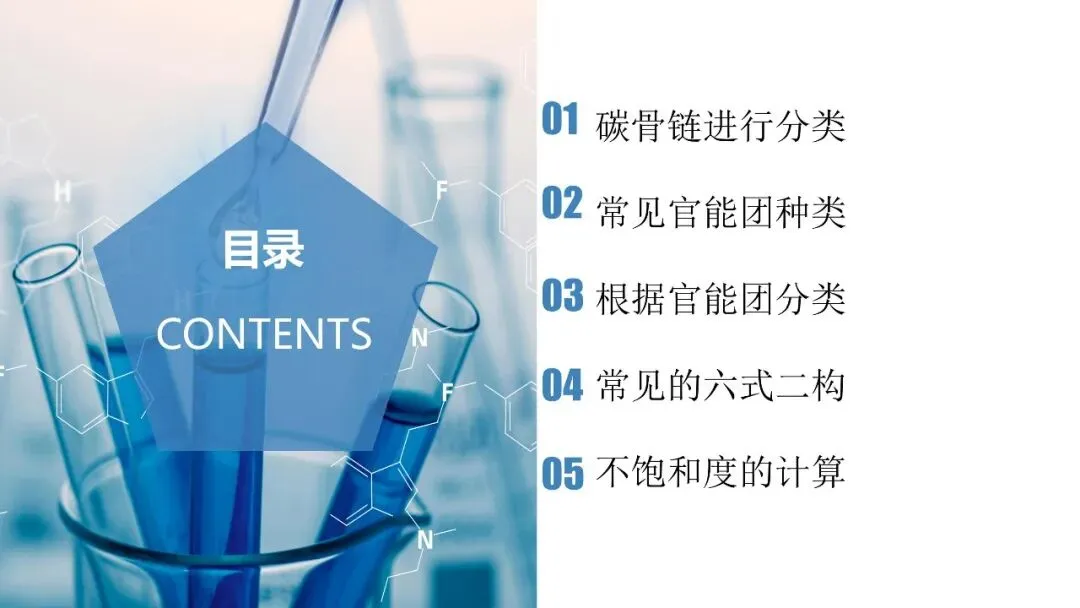 目录
CONTENTS

01 碳骨链进行分类

02 常见官能团种类

03 根据官能团分类

04 常见的六式二构

05 不饱和度的计算